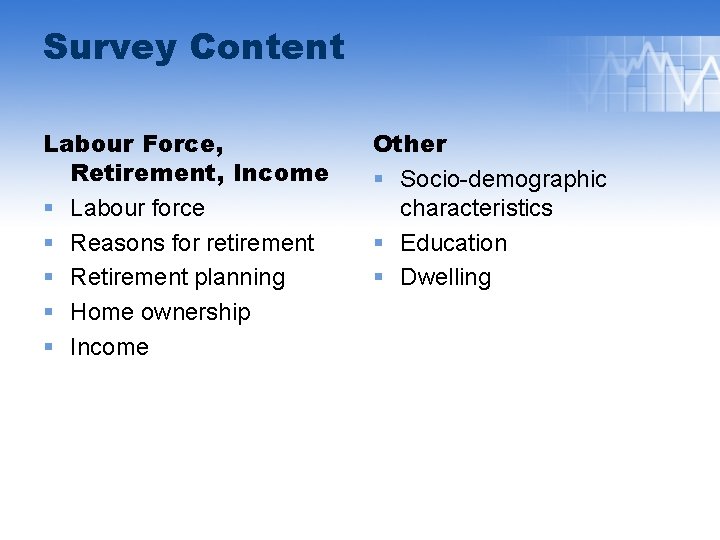 Survey Content

Labour Force, Retirement, Income

- Labour force
- Reasons for retirement
- Retirement planning
- Home ownership
- Income

Other

- Socio-demographic characteristics
- Education
- Dwelling